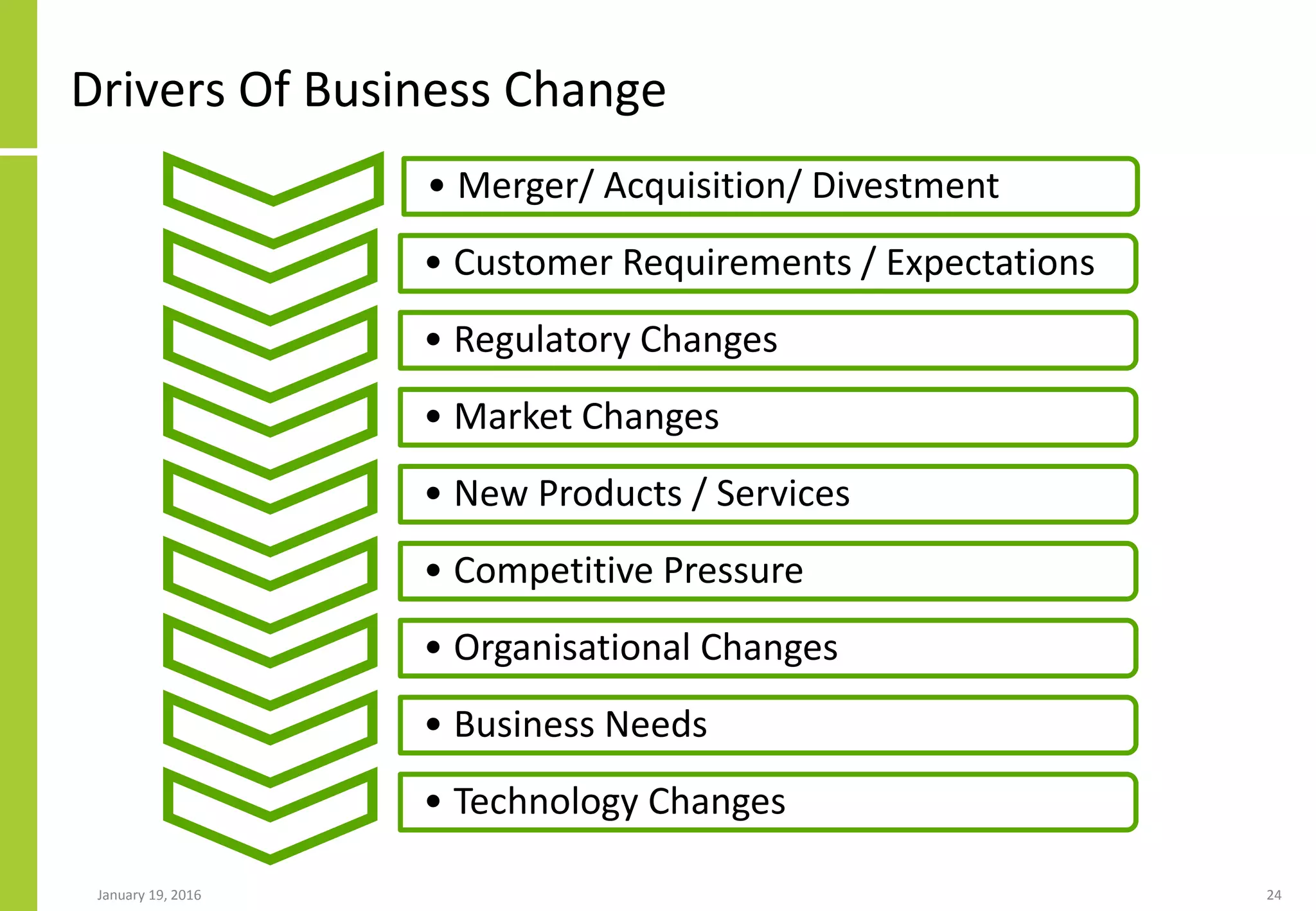 Drivers Of Business Change

• Merger/ Acquisition/ Divestment

• Customer Requirements / Expectations

• Regulatory Changes

• Market Changes

• New Products / Services

• Competitive Pressure

• Organisational Changes

• Business Needs

• Technology Changes

January 19, 2016

24